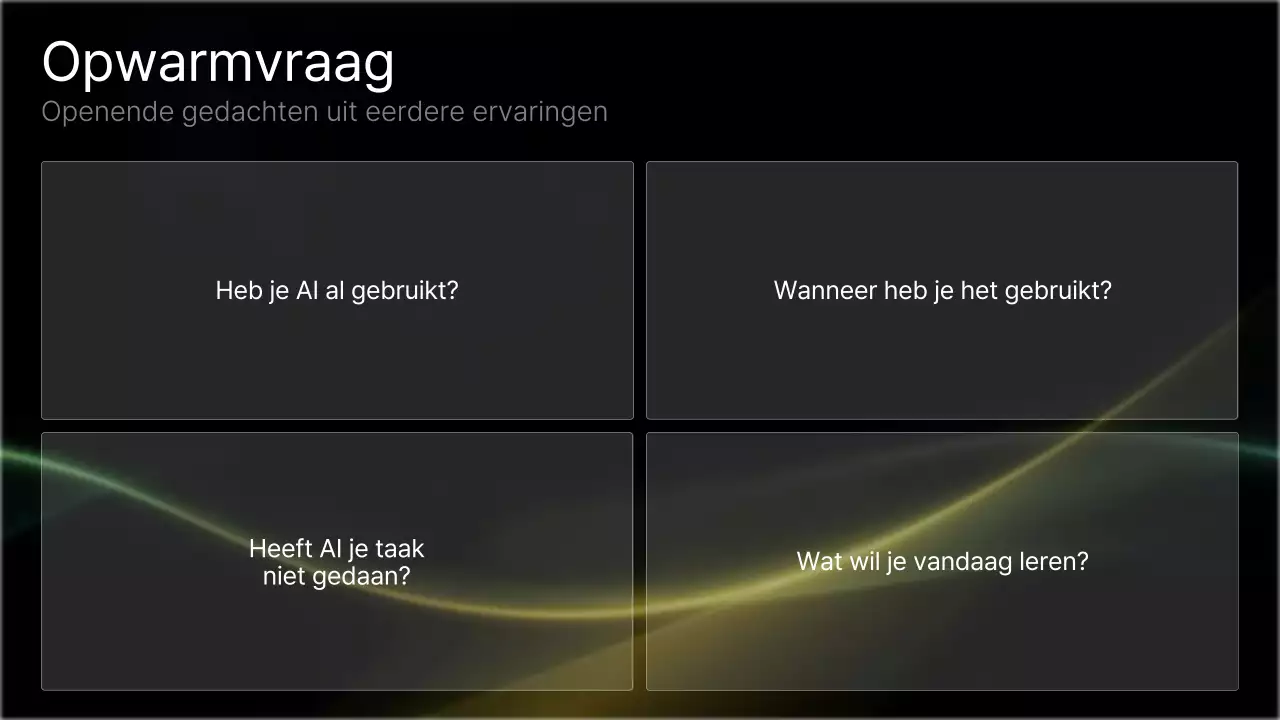 Opwarmvraag
Openende gedachten uit eerdere ervaringen

Heb je AI al gebruikt?

Wanneer heb je het gebruikt?

Heeft AI je taak niet gedaan?

Wat wil je vandaag leren?